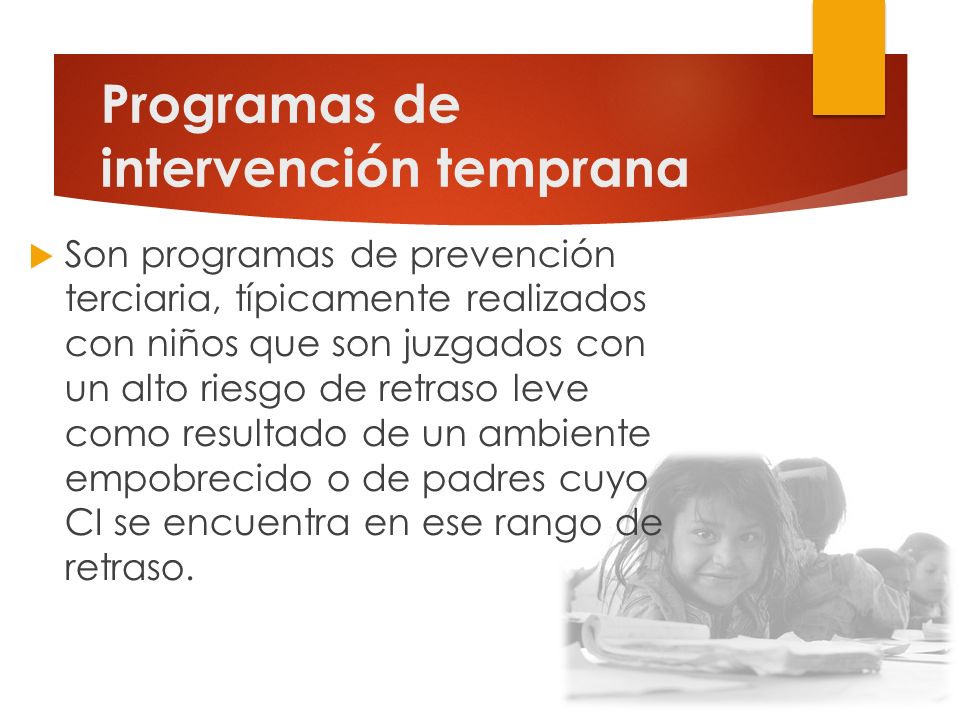 Programas de intervención temprana

Son programas de prevención terciaria, típicamente realizados con niños que son juzgados con un alto riesgo de retraso leve como resultado de un ambiente empobrecido o de padres cuyo CI se encuentra en ese rango de retraso.